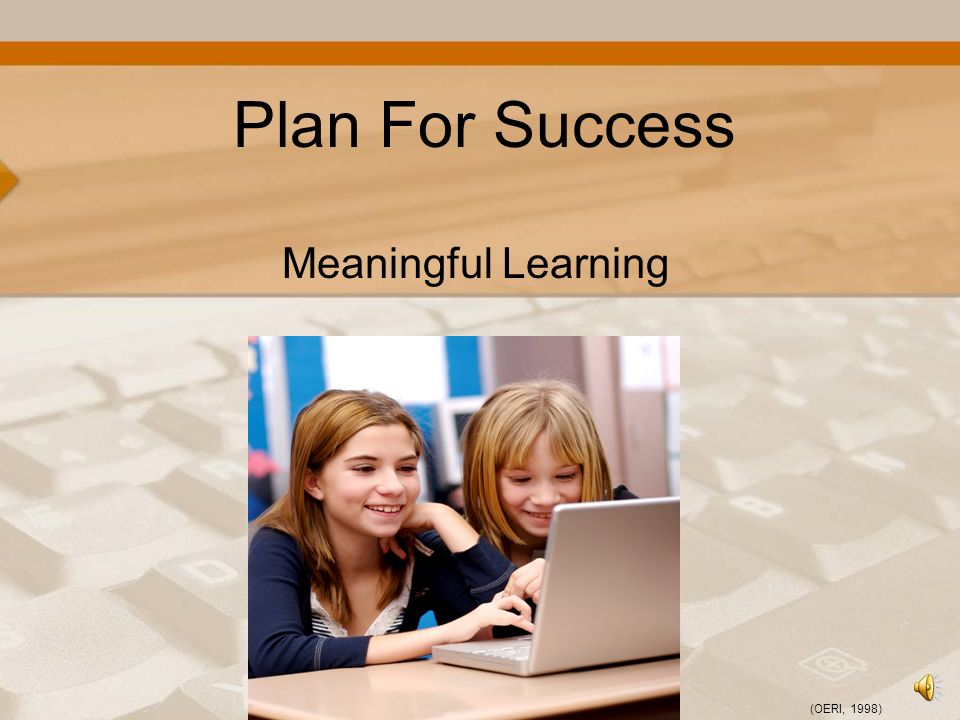 Plan For Success

Meaningful Learning

(OERI, 1998)